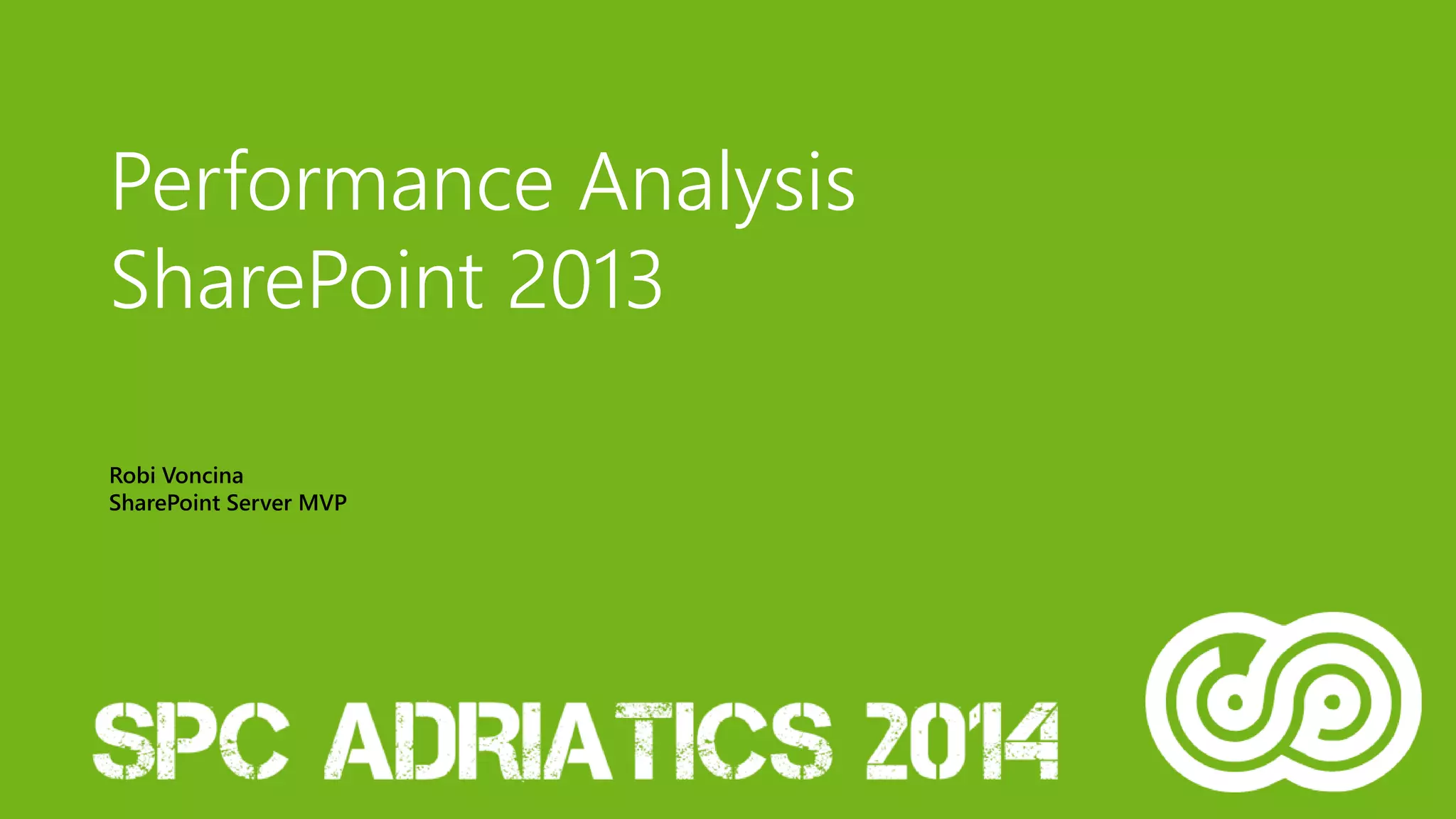 Performance Analysis
SharePoint 2013

Robi Voncina
SharePoint Server MVP

SPC ADRIATICS 2014